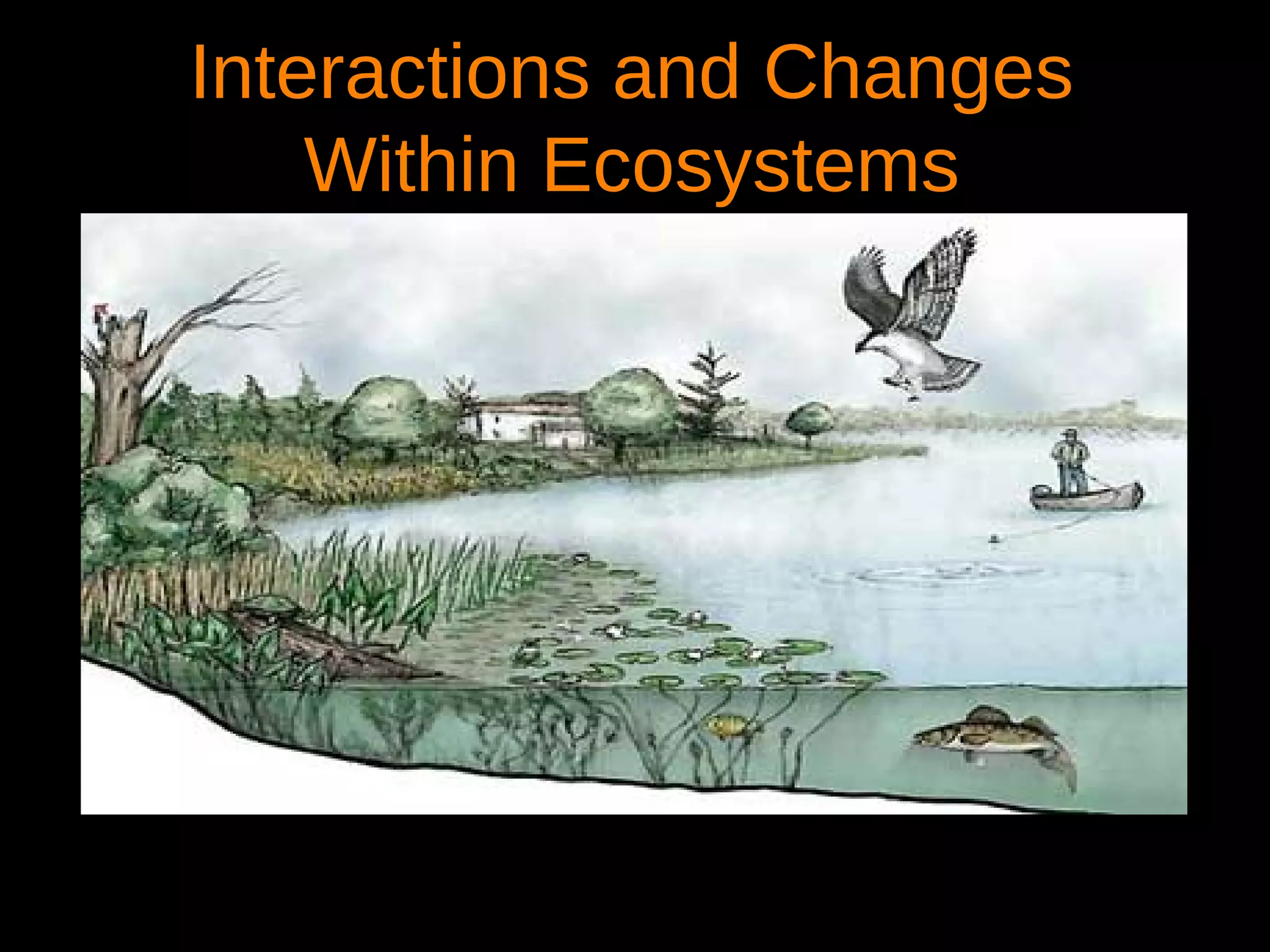 Interactions and Changes Within Ecosystems